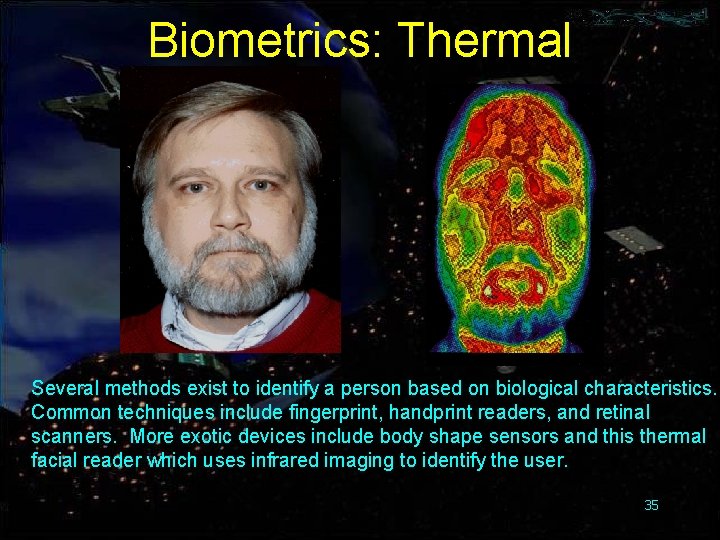 Biometrics: Thermal

Several methods exist to identify a person based on biological characteristics. Common techniques include fingerprint, handprint readers, and retinal scanners. More exotic devices include body shape sensors and this thermal facial reader which uses infrared imaging to identify the user.

35